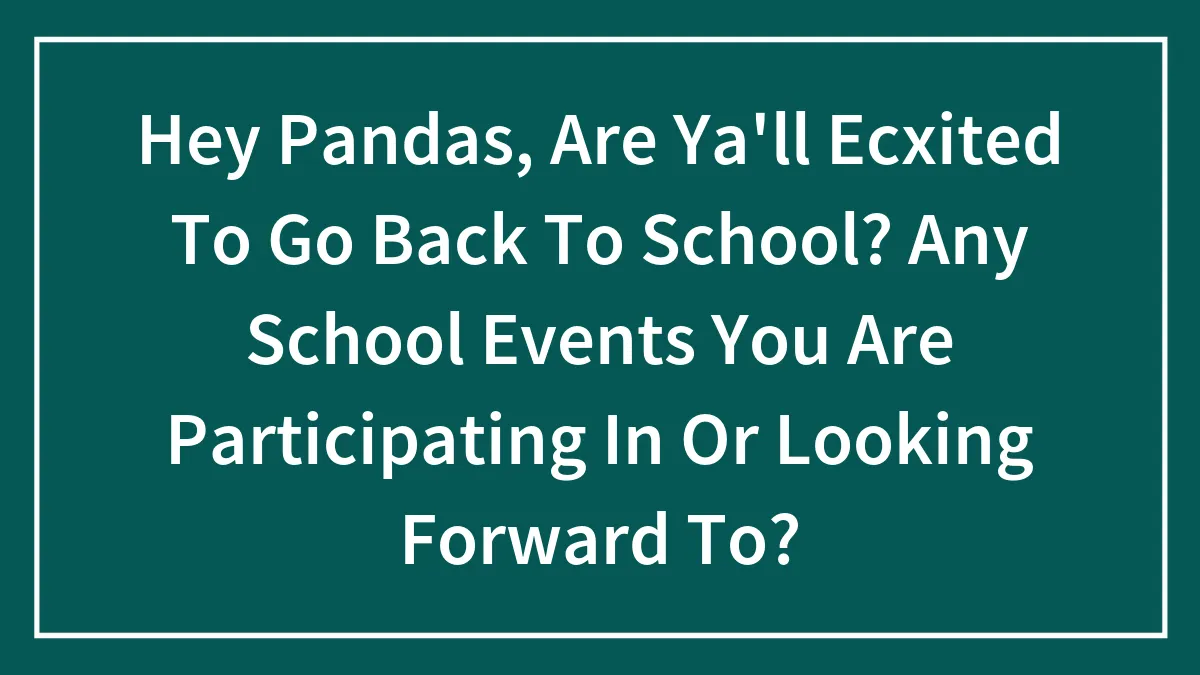 Hey Pandas, Are Ya'll Ecxited To Go Back To School? Any School Events You Are Participating In Or Looking Forward To?